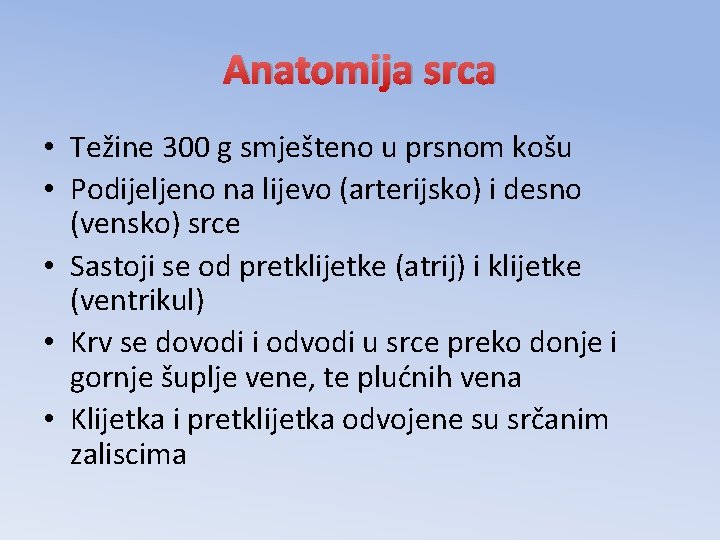 Anatomija srca

• Težine 300 g smješteno u prsnom košu
• Podijeljeno na lijevo (arterijsko) i desno (vensko) srce
• Sastoji se od pretklijetke (atrij) i klijetke (ventrikul)
• Krv se dovodi i odvodi u srce preko donje i gornje šuplje vene, te plućnih vena
• Klijetka i pretklijetka odvojene su srčanim zaliscima